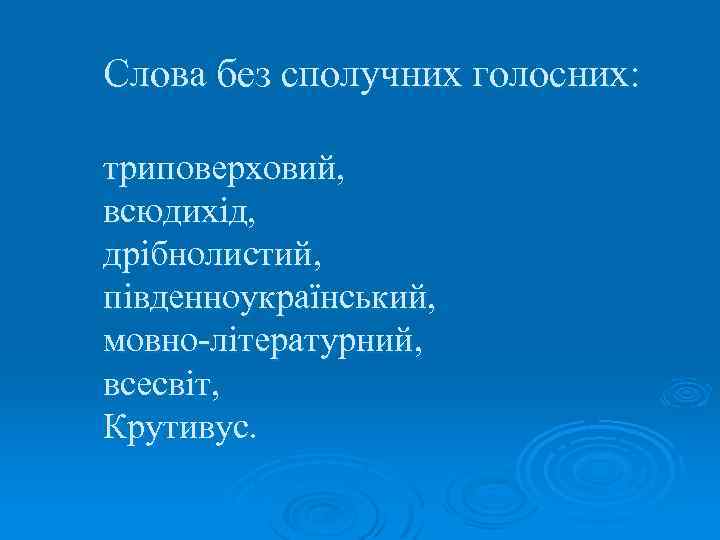 Слова без сполучних голосних:

триповерховий,
всюдихід,
дрібнолистий,
південноукраїнський,
мовно-літературний,
всесвіт,
Крутивус.